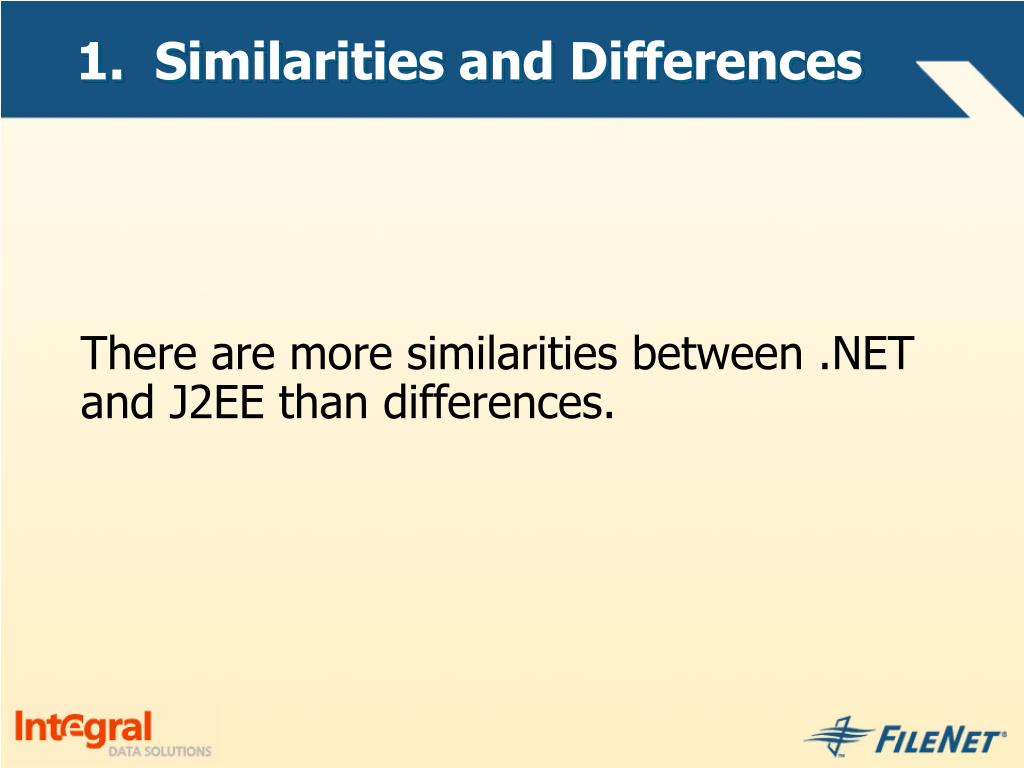 1. Similarities and Differences

There are more similarities between .NET and J2EE than differences.

Integral
DATA SOLUTIONS

FILENET®